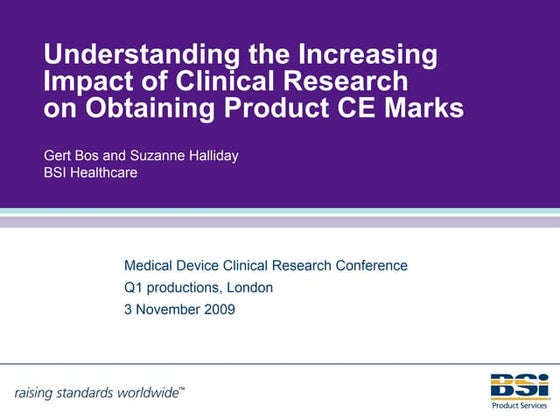 Understanding the Increasing Impact of Clinical Research on Obtaining Product CE Marks

Gert Bos and Suzanne Halliday
BSI Healthcare

Medical Device Clinical Research Conference
Q1 productions, London
3 November 2009

raising standards worldwide™

BSI
Product Services